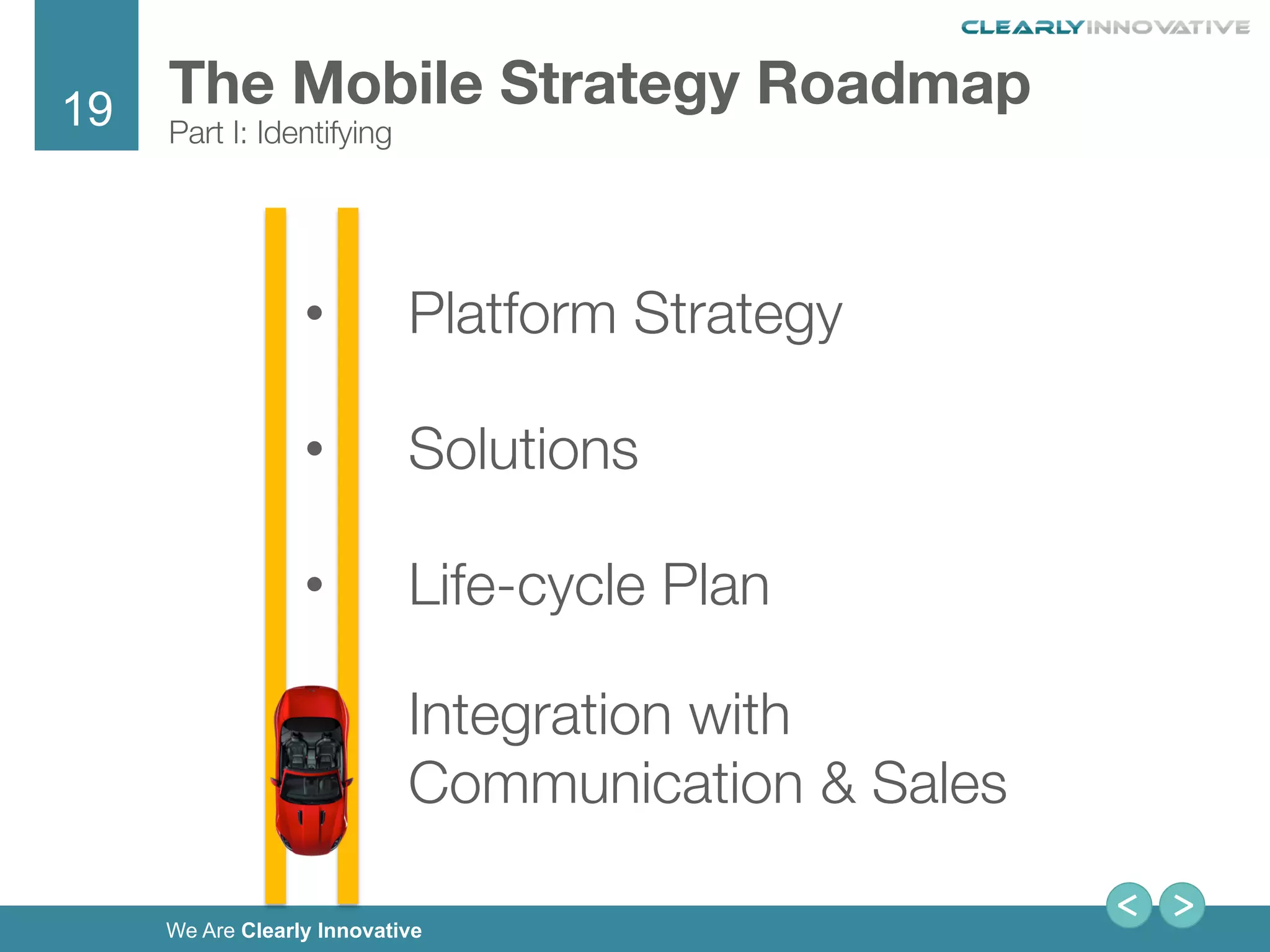 CLEARLYINNOVATIVE

19

The Mobile Strategy Roadmap

Part I: Identifying

• Platform Strategy

• Solutions

• Life-cycle Plan

Integration with Communication & Sales

<

>

We Are Clearly Innovative